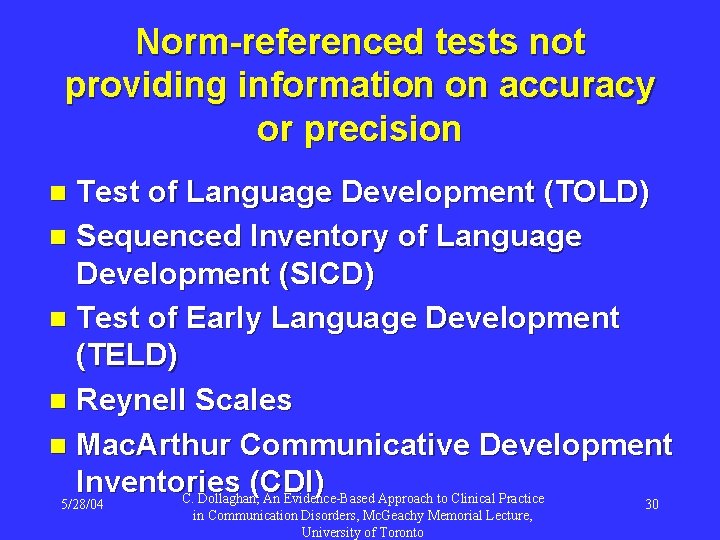 Norm-referenced tests not providing information on accuracy or precision

- Test of Language Development (TOLD)
- Sequenced Inventory of Language Development (SICD)
- Test of Early Language Development (TELD)
- Reynell Scales
- MacArthur Communicative Development Inventories (CDI)

5/28/04

C. Dollaghan, An Evidence-Based Approach to Clinical Practice in Communication Disorders, McGeachy Memorial Lecture, University of Toronto

30